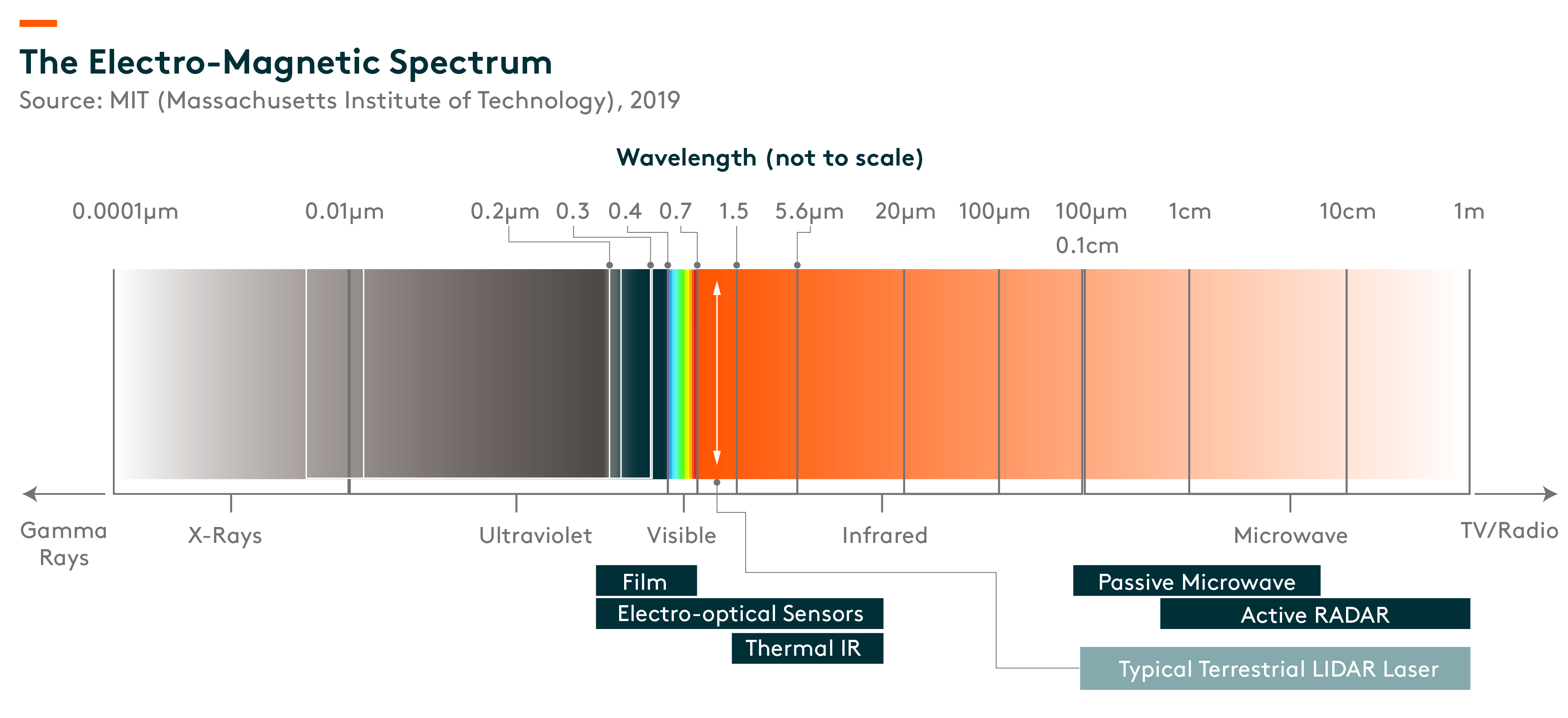 The Electro-Magnetic Spectrum
Source: MIT (Massachusetts Institute of Technology), 2019

Wavelength (not to scale)

0.0001μm 0.01μm 0.2μm 0.3 0.4 0.7 1.5 5.6μm 20μm 100μm 100μm 0.1cm 1cm 10cm 1m

Gamma Rays X-Rays Ultraviolet Visible Infrared Microwave TV/Radio

Film
Electro-optical Sensors
Thermal IR
Passive Microwave
Active RADAR
Typical Terrestrial LIDAR Laser